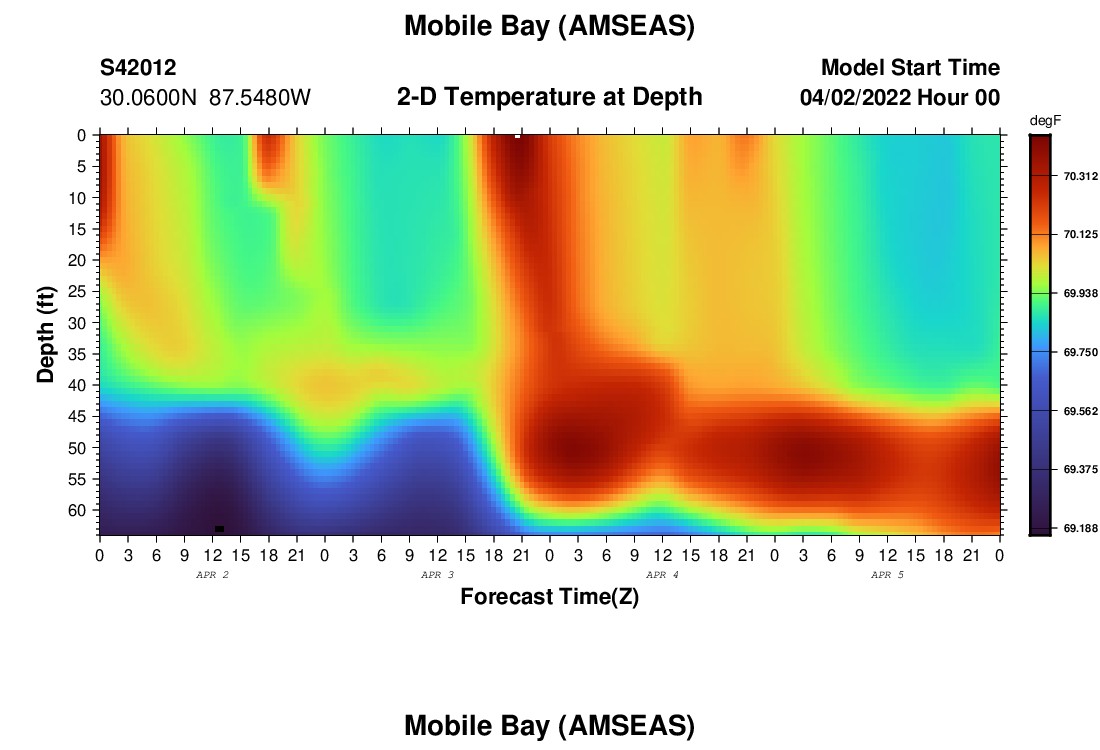 Mobile Bay (AMSEAS)

S42012
30.0600N 87.5480W

2-D Temperature at Depth

Model Start Time
04/02/2022 Hour 00

degF
70.312
70.125
69.938
69.750
69.562
69.375
69.188

Depth (ft)
0
5
10
15
20
25
30
35
40
45
50
55
60

0 3 6 9 12 15 18 21 0 3 6 9 12 15 18 21 0 3 6 9 12 15 18 21 0 3 6 9 12 15 18 21 0
APR 2
APR 3
APR 4
APR 5

Forecast Time(Z)

Mobile Bay (AMSEAS)